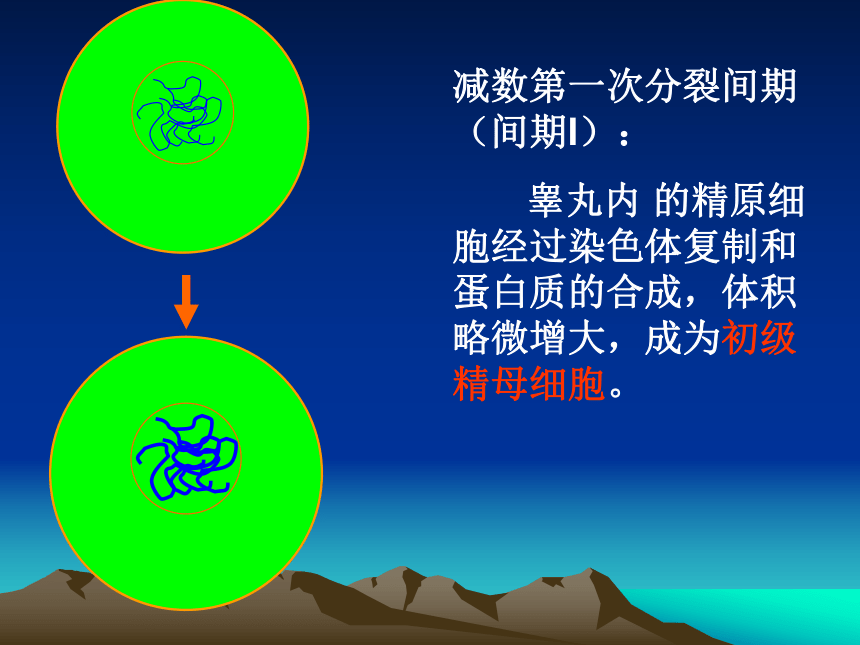 减数第一次分裂间期（间期I）：

睾丸内 的精原细胞经过染色体复制和蛋白质的合成，体积略微增大，成为初级精母细胞。